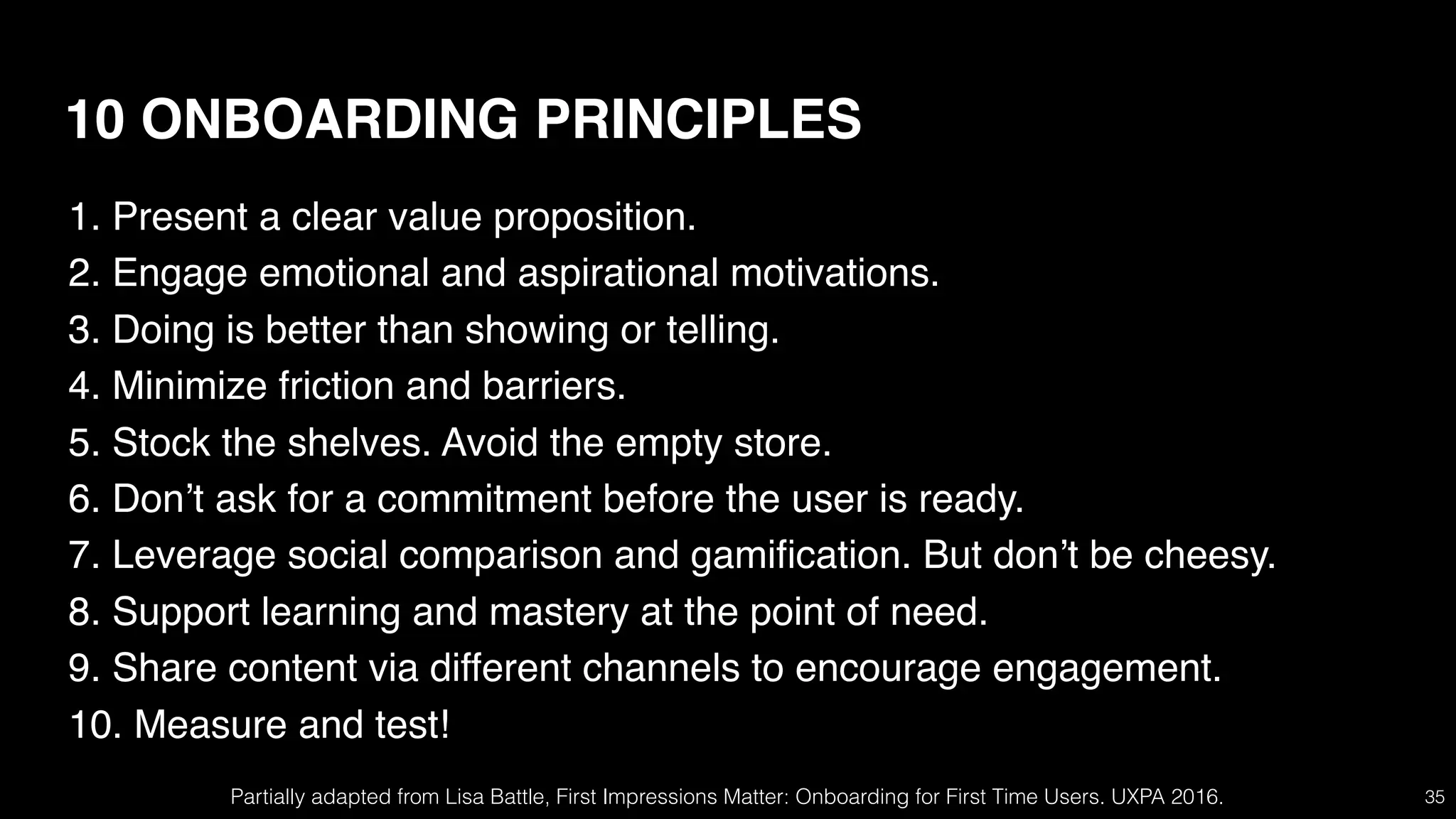 10 ONBOARDING PRINCIPLES

1. Present a clear value proposition.
2. Engage emotional and aspirational motivations.
3. Doing is better than showing or telling.
4. Minimize friction and barriers.
5. Stock the shelves. Avoid the empty store.
6. Don’t ask for a commitment before the user is ready.
7. Leverage social comparison and gamification. But don’t be cheesy.
8. Support learning and mastery at the point of need.
9. Share content via different channels to encourage engagement.
10. Measure and test!

Partially adapted from Lisa Battle, First Impressions Matter: Onboarding for First Time Users. UXPA 2016.

35